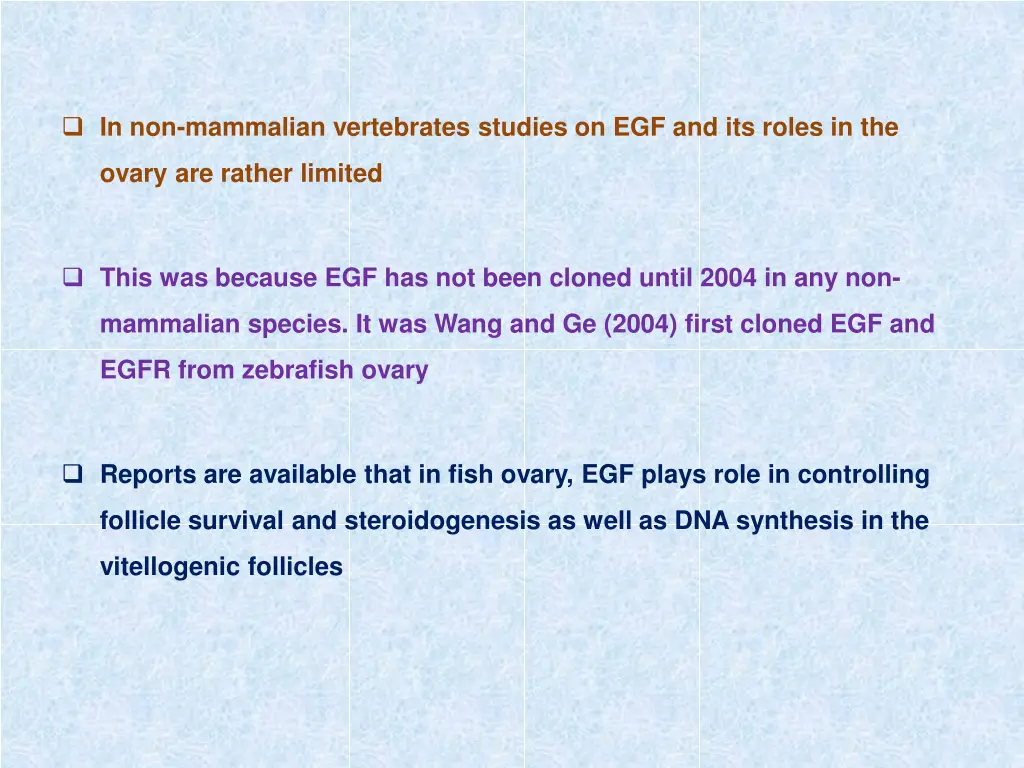 ❑ In non-mammalian vertebrates studies on EGF and its roles in the ovary are rather limited

❑ This was because EGF has not been cloned until 2004 in any non-mammalian species. It was Wang and Ge (2004) first cloned EGF and EGFR from zebrafish ovary

❑ Reports are available that in fish ovary, EGF plays role in controlling follicle survival and steroidogenesis as well as DNA synthesis in the vitellogenic follicles